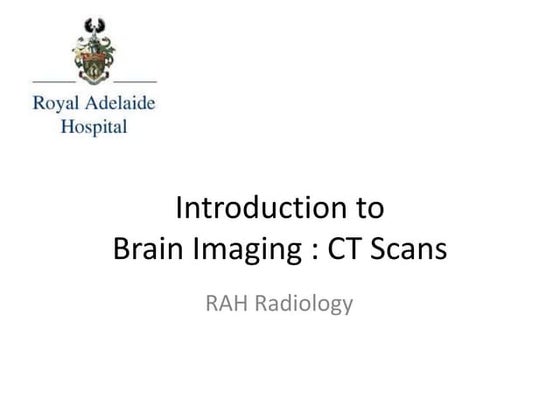 Royal Adelaide Hospital

Introduction to Brain Imaging : CT Scans

RAH Radiology